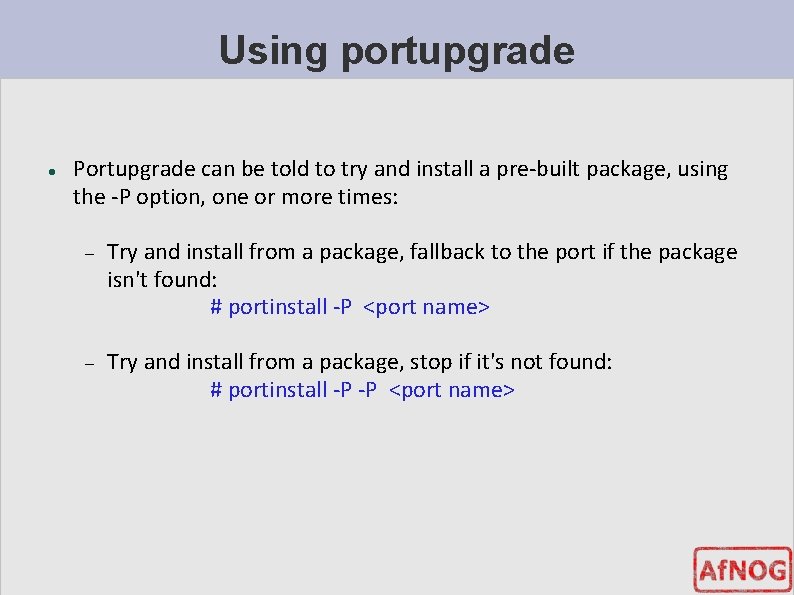 Using portupgrade

● Portupgrade can be told to try and install a pre-built package, using the -P option, one or more times:

– Try and install from a package, fallback to the port if the package isn't found:
# portinstall -P <port name>

– Try and install from a package, stop if it's not found:
# portinstall -P -P <port name>

AfNOG